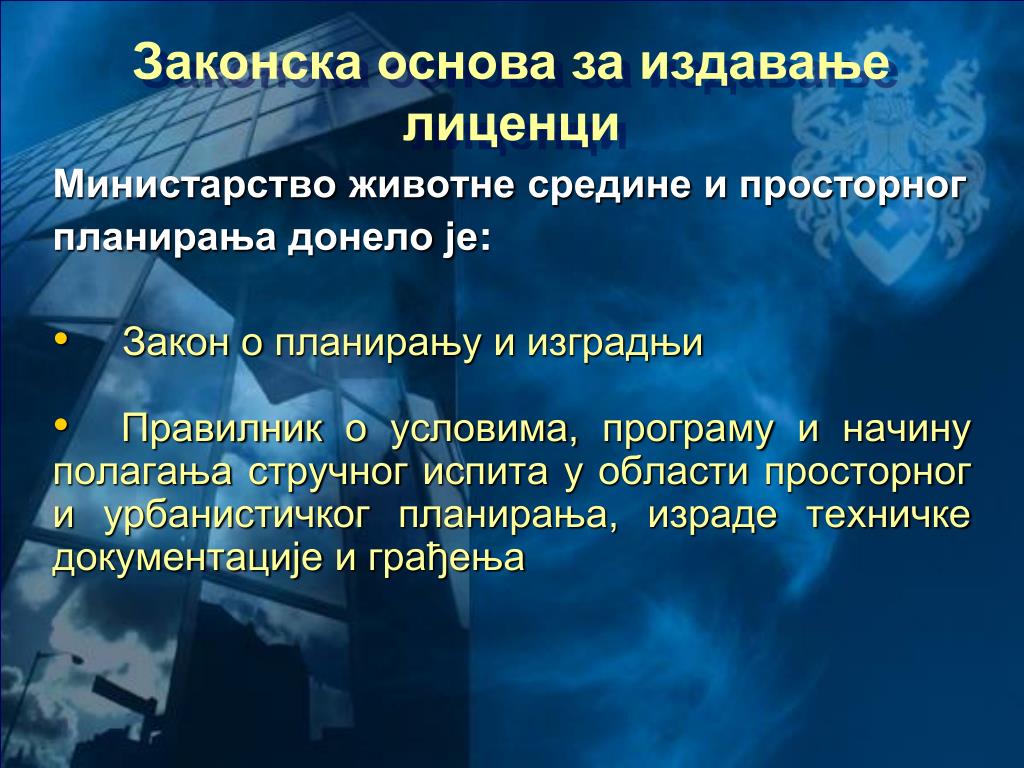 Законска основа за издавање лиценци

Министарство животне средине и просторног планирања донело је:

• Закон о планирању и изградњи

• Правилник о условима, програму и начину полагања стручног испита у области просторног и урбанистичког планирања, израде техничке документације и грађења